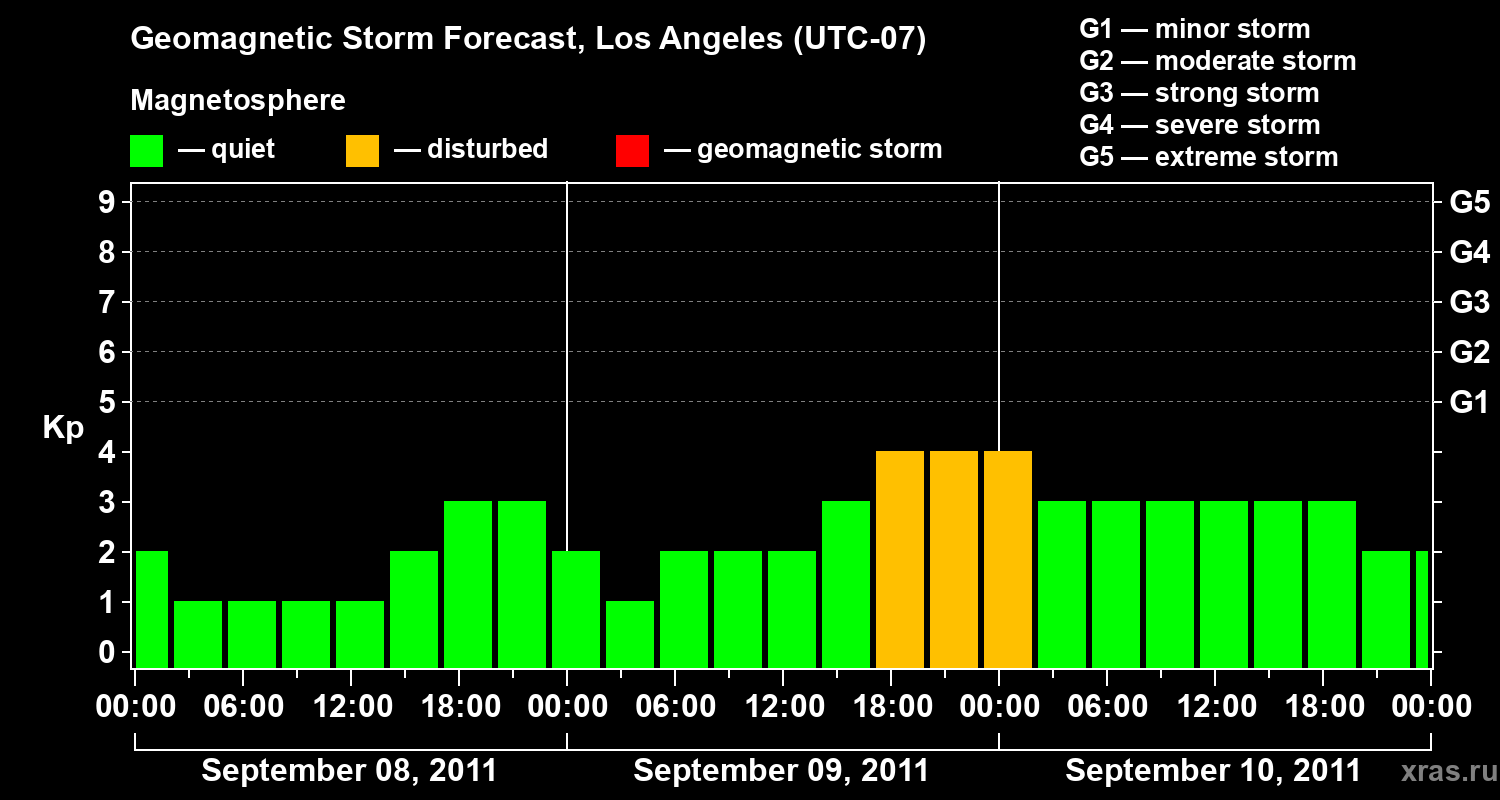 Geomagnetic Storm Forecast, Los Angeles (UTC-07)

Magnetosphere

— quiet — disturbed — geomagnetic storm

G1 — minor storm
G2 — moderate storm
G3 — strong storm
G4 — severe storm
G5 — extreme storm

Kp

9
8
7
6
5
4
3
2
1
0

G5
G4
G3
G2
G1

00:00 06:00 12:00 18:00 00:00 06:00 12:00 18:00 00:00 06:00 12:00 18:00 00:00

September 08, 2011 September 09, 2011 September 10, 2011

xras.ru